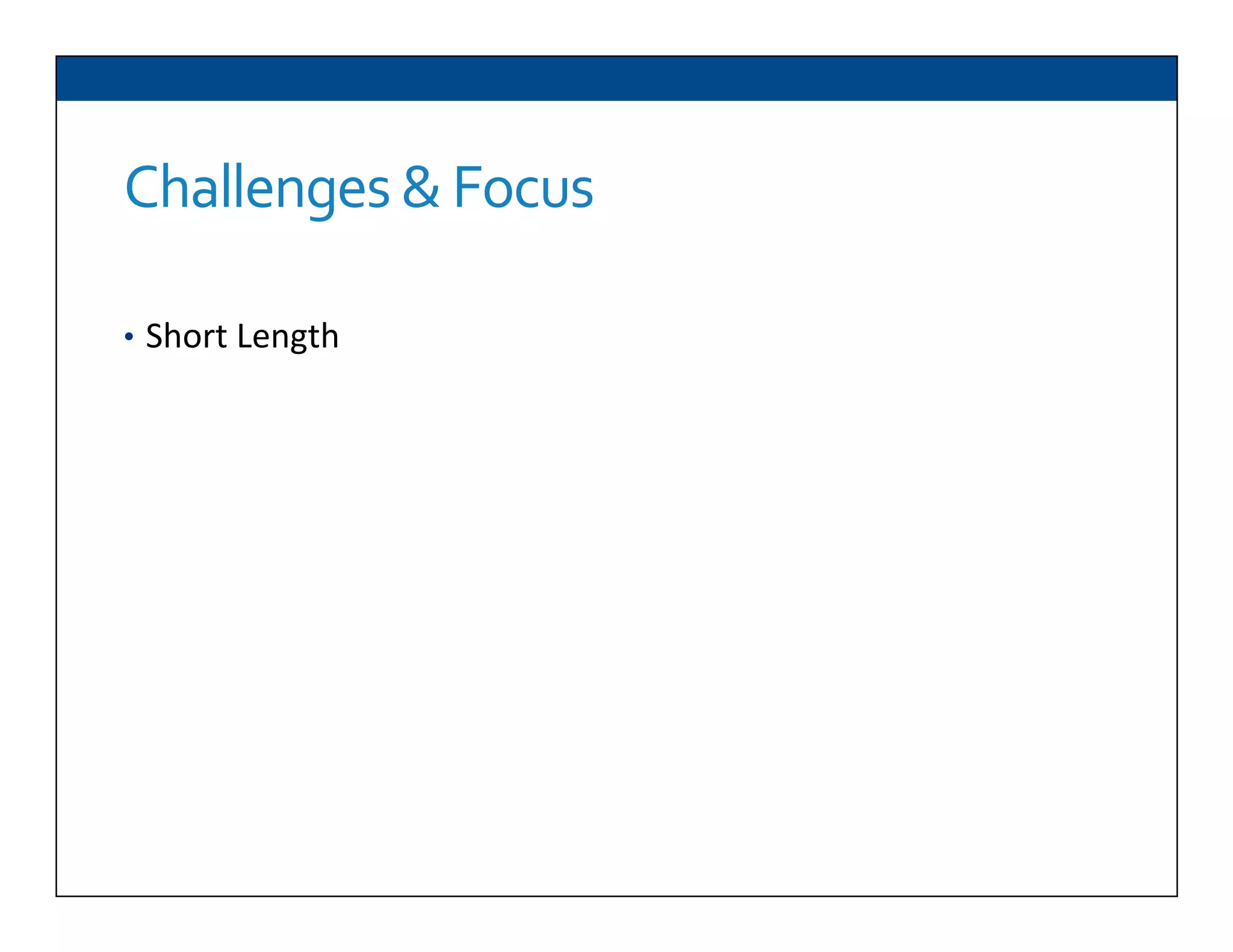 Challenges & Focus

• Short Length